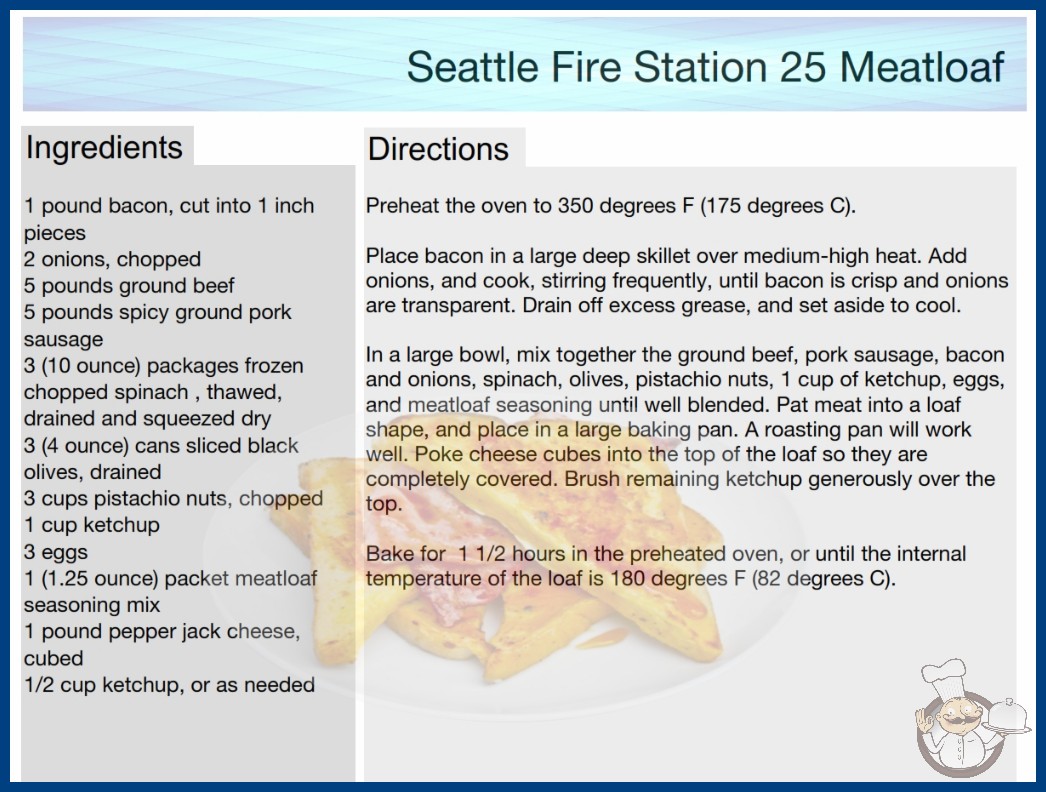 Seattle Fire Station 25 Meatloaf

Ingredients

1 pound bacon, cut into 1 inch pieces
2 onions, chopped
5 pounds ground beef
5 pounds spicy ground pork sausage
3 (10 ounce) packages frozen chopped spinach , thawed, drained and squeezed dry
3 (4 ounce) cans sliced black olives, drained
3 cups pistachio nuts, chopped
1 cup ketchup
3 eggs
1 (1.25 ounce) packet meatloaf seasoning mix
1 pound pepper jack cheese, cubed
1/2 cup ketchup, or as needed

Directions

Preheat the oven to 350 degrees F (175 degrees C).

Place bacon in a large deep skillet over medium-high heat. Add onions, and cook, stirring frequently, until bacon is crisp and onions are transparent. Drain off excess grease, and set aside to cool.

In a large bowl, mix together the ground beef, pork sausage, bacon and onions, spinach, olives, pistachio nuts, 1 cup of ketchup, eggs, and meatloaf seasoning until well blended. Pat meat into a loaf shape, and place in a large baking pan. A roasting pan will work well. Poke cheese cubes into the top of the loaf so they are completely covered. Brush remaining ketchup generously over the top.

Bake for 1 1/2 hours in the preheated oven, or until the internal temperature of the loaf is 180 degrees F (82 degrees C).